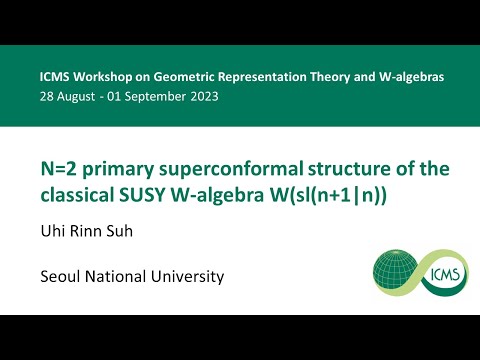 ICMS Workshop on Geometric Representation Theory and W-algebras
28 August - 01 September 2023

N=2 primary superconformal structure of the classical SUSY W-algebra W(sl(n+1|n))

Uhi Rinn Suh

Seoul National University

ICMS